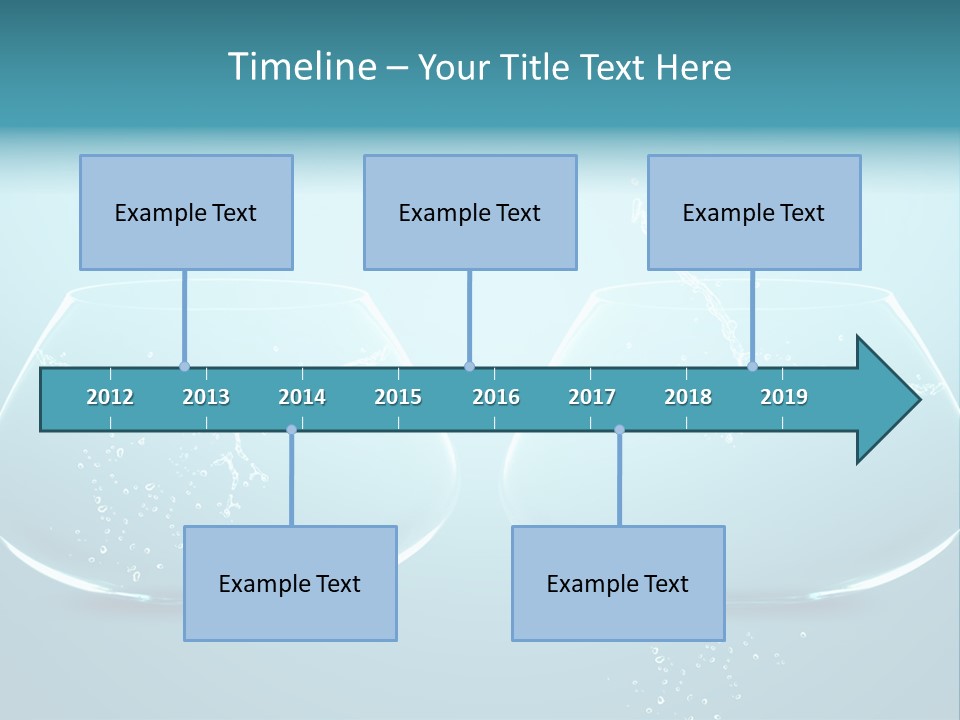 Timeline – Your Title Text Here

Example Text

Example Text

Example Text

2012 2013 2014 2015 2016 2017 2018 2019

Example Text

Example Text